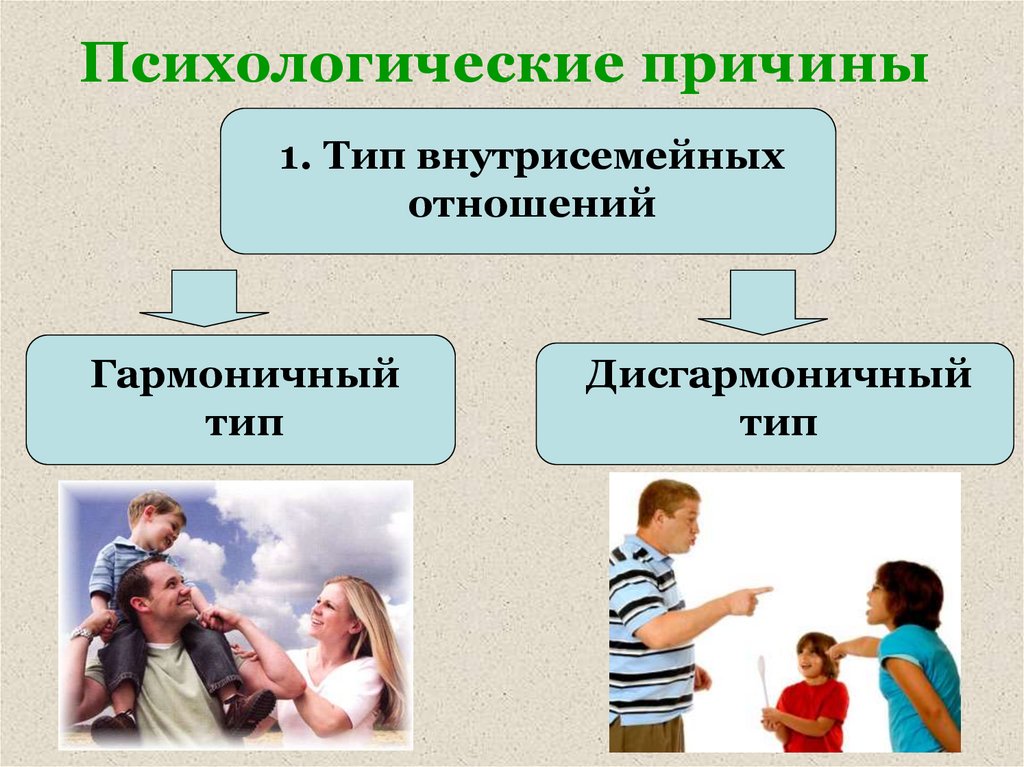 Психологические причины

1. Тип внутрисемейных отношений

Гармоничный тип

Дисгармоничный тип